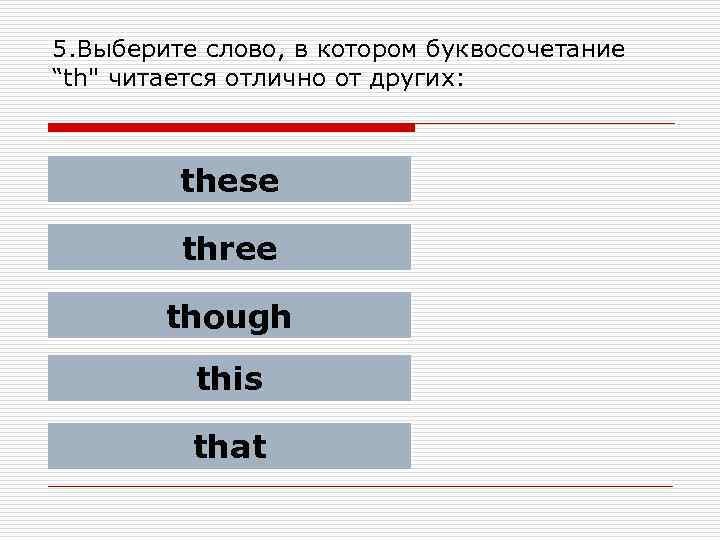 5.Выберите слово, в котором буквосочетание “th" читается отлично от других:

these

three

though

this

that